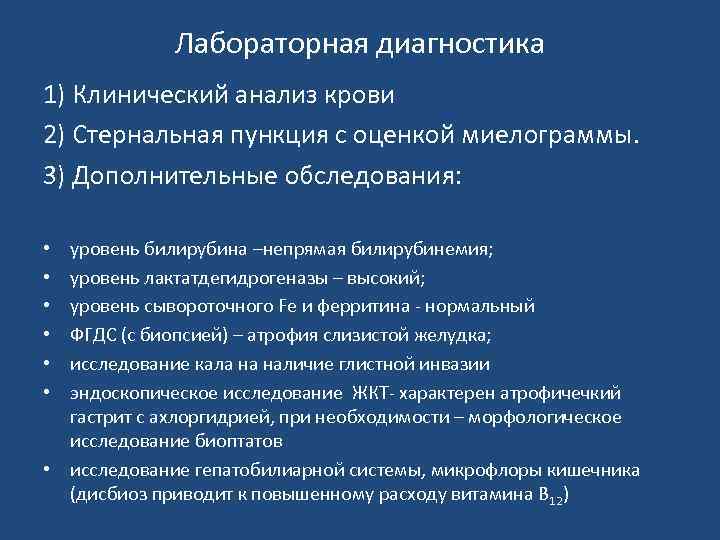 Лабораторная диагностика

1) Клинический анализ крови

2) Стернальная пункция с оценкой миелограммы.

3) Дополнительные обследования:

• уровень билирубина –непрямая билирубинемия;
• уровень лактатдегидрогеназы – высокий;
• уровень сывороточного Fe и ферритина - нормальный
• ФГДС (с биопсией) – атрофия слизистой желудка;
• исследование кала на наличие глистной инвазии
• эндоскопическое исследование ЖКТ- характерен атрофичечкий гастрит с ахлоргидрией, при необходимости – морфологическое исследование биоптатов
• исследование гепатобилиарной системы, микрофлоры кишечника (дисбиоз приводит к повышенному расходу витамина $B_{12}$)